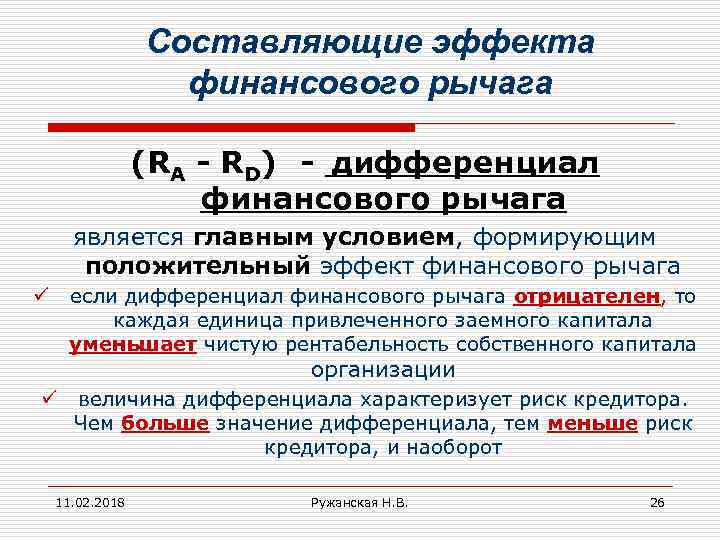 Составляющие эффекта финансового рычага

$(R_A - R_D)$ - дифференциал финансового рычага

является главным условием, формирующим положительный эффект финансового рычага

✓ если дифференциал финансового рычага отрицателен, то каждая единица привлеченного заемного капитала уменьшает чистую рентабельность собственного капитала организации

✓ величина дифференциала характеризует риск кредитора. Чем больше значение дифференциала, тем меньше риск кредитора, и наоборот

11.02.2018 Ружанская Н.В. 26